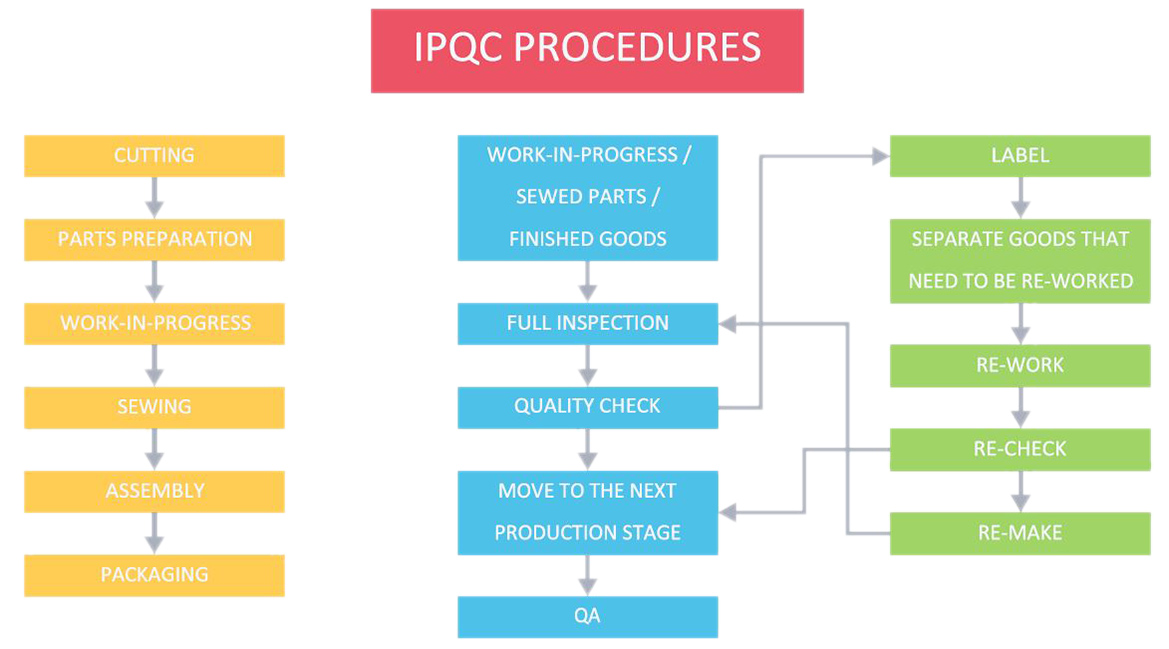 IPQC PROCEDURES

CUTTING

PARTS PREPARATION

WORK-IN-PROGRESS

SEWING

ASSEMBLY

PACKAGING

WORK-IN-PROGRESS / SEWED PARTS / FINISHED GOODS

FULL INSPECTION

QUALITY CHECK

MOVE TO THE NEXT PRODUCTION STAGE

QA

LABEL

SEPARATE GOODS THAT NEED TO BE RE-WORKED

RE-WORK

RE-CHECK

RE-MAKE